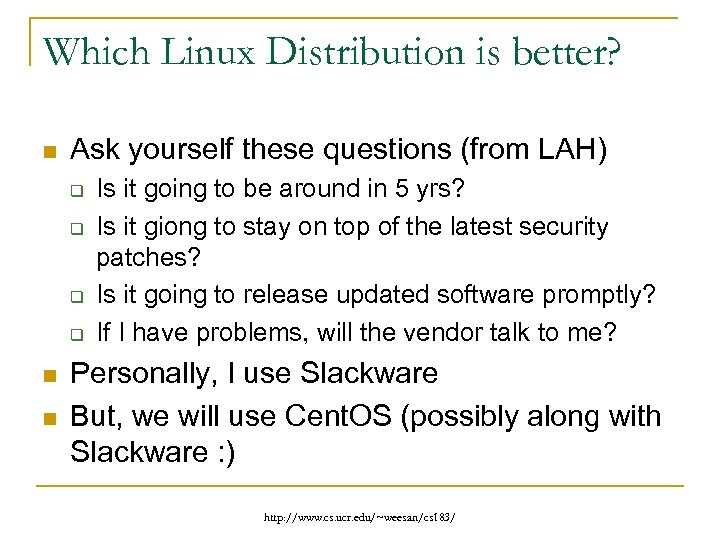 Which Linux Distribution is better?

Ask yourself these questions (from LAH)

Is it going to be around in 5 yrs?

Is it giong to stay on top of the latest security patches?

Is it going to release updated software promptly?

If I have problems, will the vendor talk to me?

Personally, I use Slackware

But, we will use CentOS (possibly along with Slackware :)

http://www.cs.ucr.edu/~weesan/cs183/